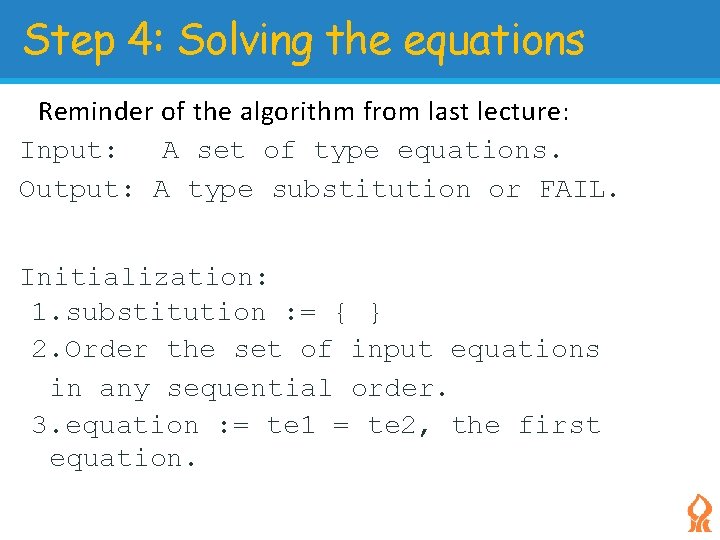 Step 4: Solving the equations

Reminder of the algorithm from last lecture:

Input: A set of type equations.

Output: A type substitution or FAIL.

Initialization:

1.substitution := { }

2.Order the set of input equations in any sequential order.

3.equation := te1 = te2, the first equation.